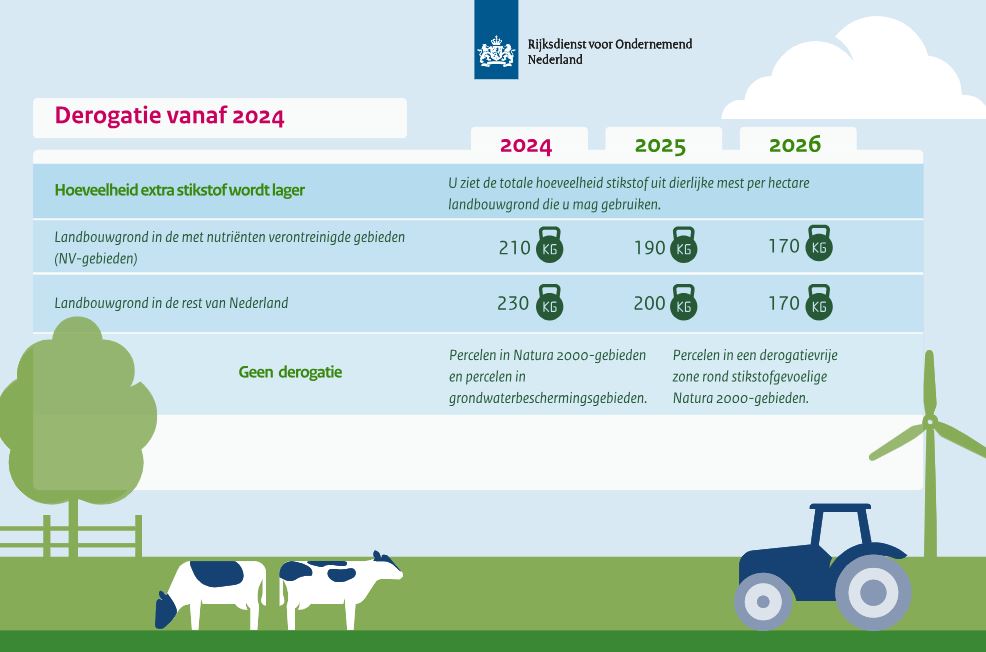 Rijksdienst voor Ondernemend Nederland

Derogatie vanaf 2024

| | 2024 | 2025 | 2026 |
|---|---|---|---|
| Hoeveelheid extra stikstof wordt lager | U ziet de totale hoeveelheid stikstof uit dierlijke mest per hectare landbouwgrond die u mag gebruiken. | | |
| Landbouwgrond in de met nutriënten verontreinigde gebieden (NV-gebieden) | 210 KG | 190 KG | 170 KG |
| Landbouwgrond in de rest van Nederland | 230 KG | 200 KG | 170 KG |
| Geen derogatie | Percelen in Natura 2000-gebieden en percelen in grondwaterbeschermingsgebieden. | Percelen in een derogatievrije zone rond stikstofgevoelige Natura 2000-gebieden. | |